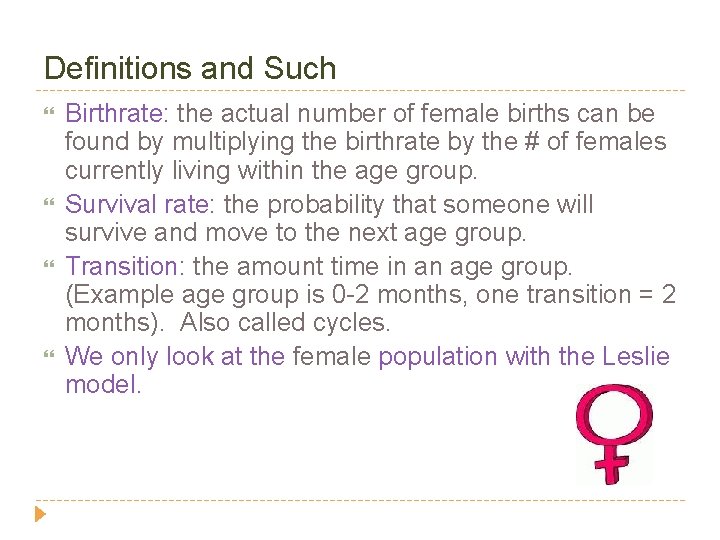 Definitions and Such

Birthrate: the actual number of female births can be found by multiplying the birthrate by the # of females currently living within the age group.

Survival rate: the probability that someone will survive and move to the next age group.

Transition: the amount time in an age group. (Example age group is 0-2 months, one transition = 2 months). Also called cycles.

We only look at the female population with the Leslie model.